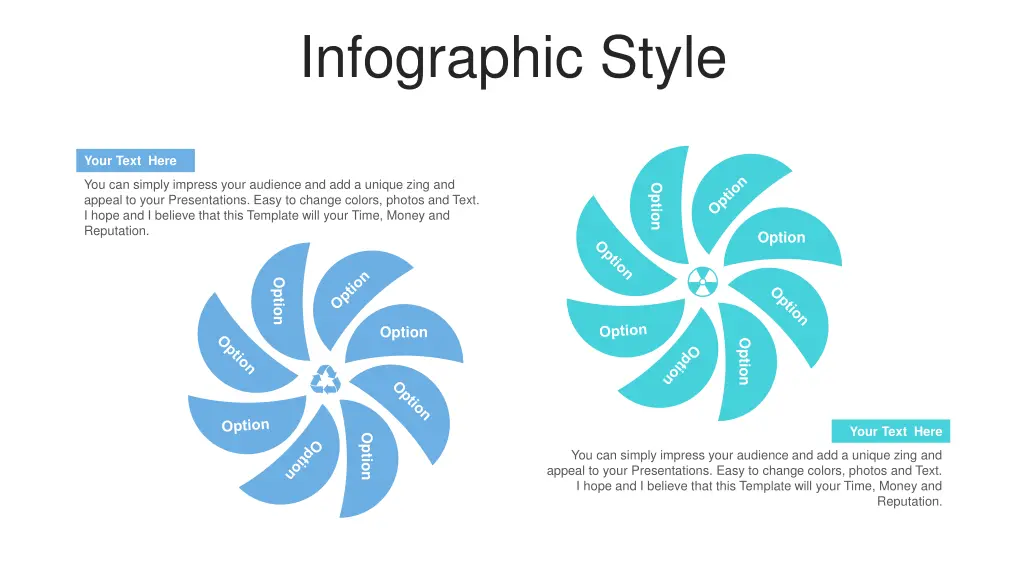 Infographic Style

Your Text Here

You can simply impress your audience and add a unique zing and appeal to your Presentations. Easy to change colors, photos and Text. I hope and I believe that this Template will your Time, Money and Reputation.

Option
Option
Option
Option
Option
Option
Option
Option

Option
Option
Option
Option
Option
Option
Option
Option

Your Text Here

You can simply impress your audience and add a unique zing and appeal to your Presentations. Easy to change colors, photos and Text. I hope and I believe that this Template will your Time, Money and Reputation.